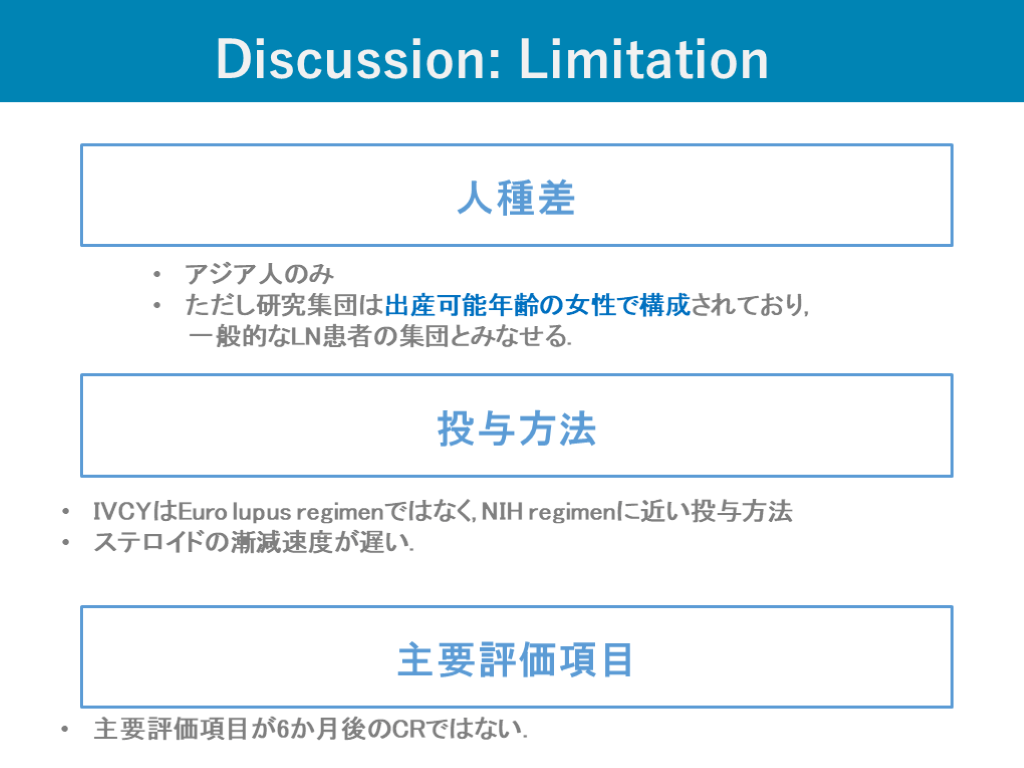 Discussion: Limitation

人種差

• アジア人のみ
• ただし研究集団は出産可能年齢の女性で構成されており, 一般的なLN患者の集団とみなせる.

投与方法

• IVCYはEuro lupus regimenではなく, NIH regimenに近い投与方法
• ステロイドの漸減速度が遅い.

主要評価項目

• 主要評価項目が6か月後のCRではない.